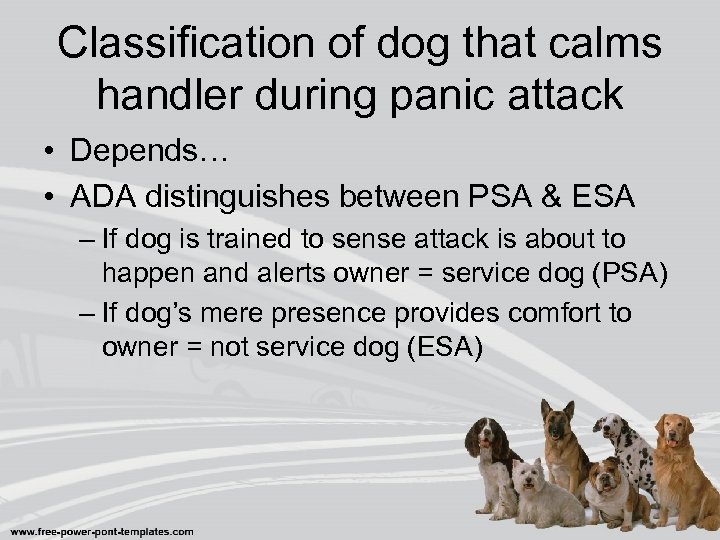 Classification of dog that calms handler during panic attack

• Depends…
• ADA distinguishes between PSA & ESA
– If dog is trained to sense attack is about to happen and alerts owner = service dog (PSA)
– If dog's mere presence provides comfort to owner = not service dog (ESA)

www.free-power-pont-templates.com